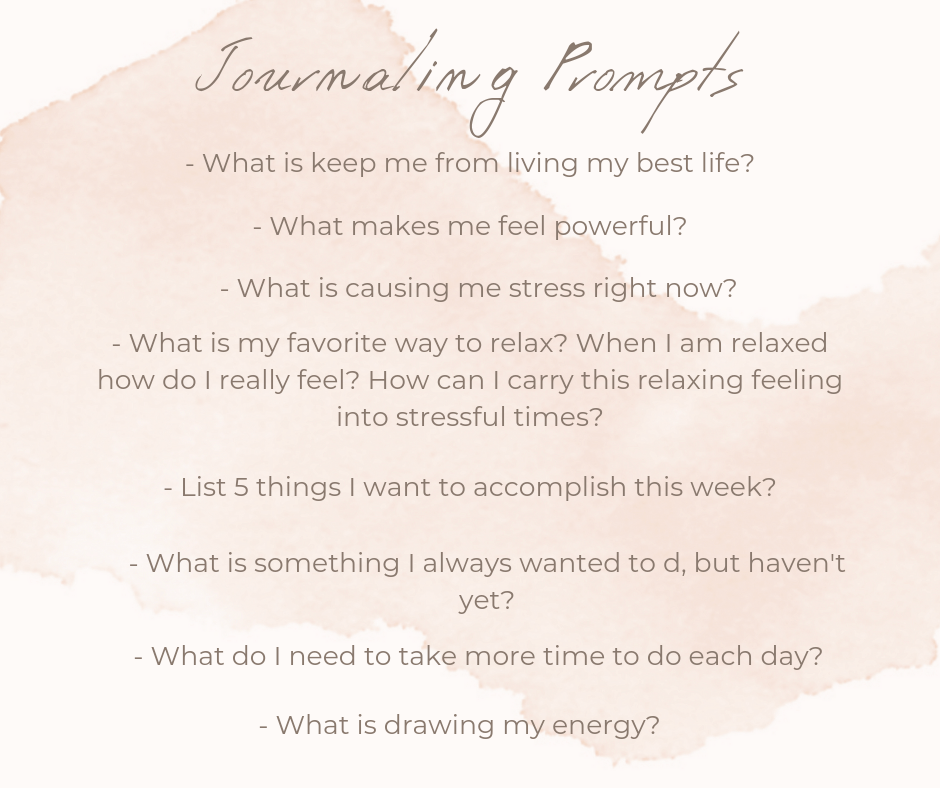 Journaling Prompts

- What is keep me from living my best life?

- What makes me feel powerful?

- What is causing me stress right now?

- What is my favorite way to relax? When I am relaxed how do I really feel? How can I carry this relaxing feeling into stressful times?

- List 5 things I want to accomplish this week?

- What is something I always wanted to d, but haven't yet?

- What do I need to take more time to do each day?

- What is drawing my energy?